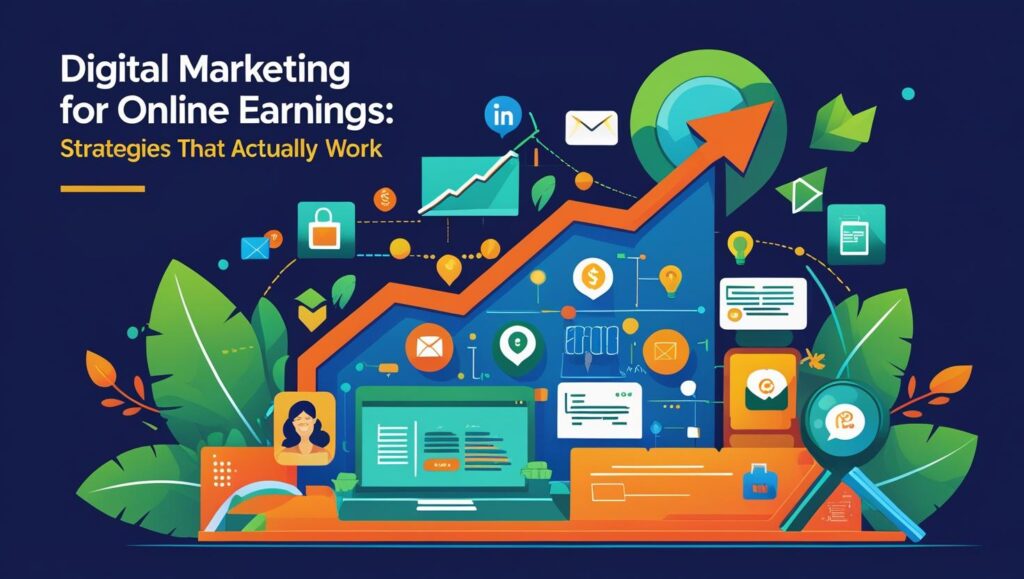 Digital Marketing for Online Earnings:

Strategies That Actually Work

in